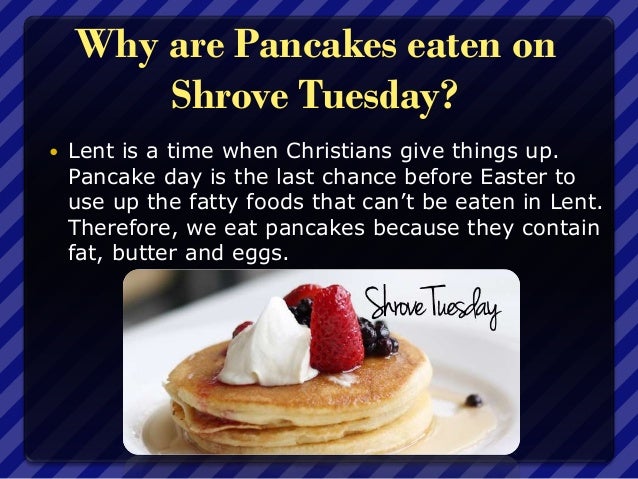 Why are Pancakes eaten on Shrove Tuesday?

• Lent is a time when Christians give things up. Pancake day is the last chance before Easter to use up the fatty foods that can't be eaten in Lent. Therefore, we eat pancakes because they contain fat, butter and eggs.

Shrove Tuesday